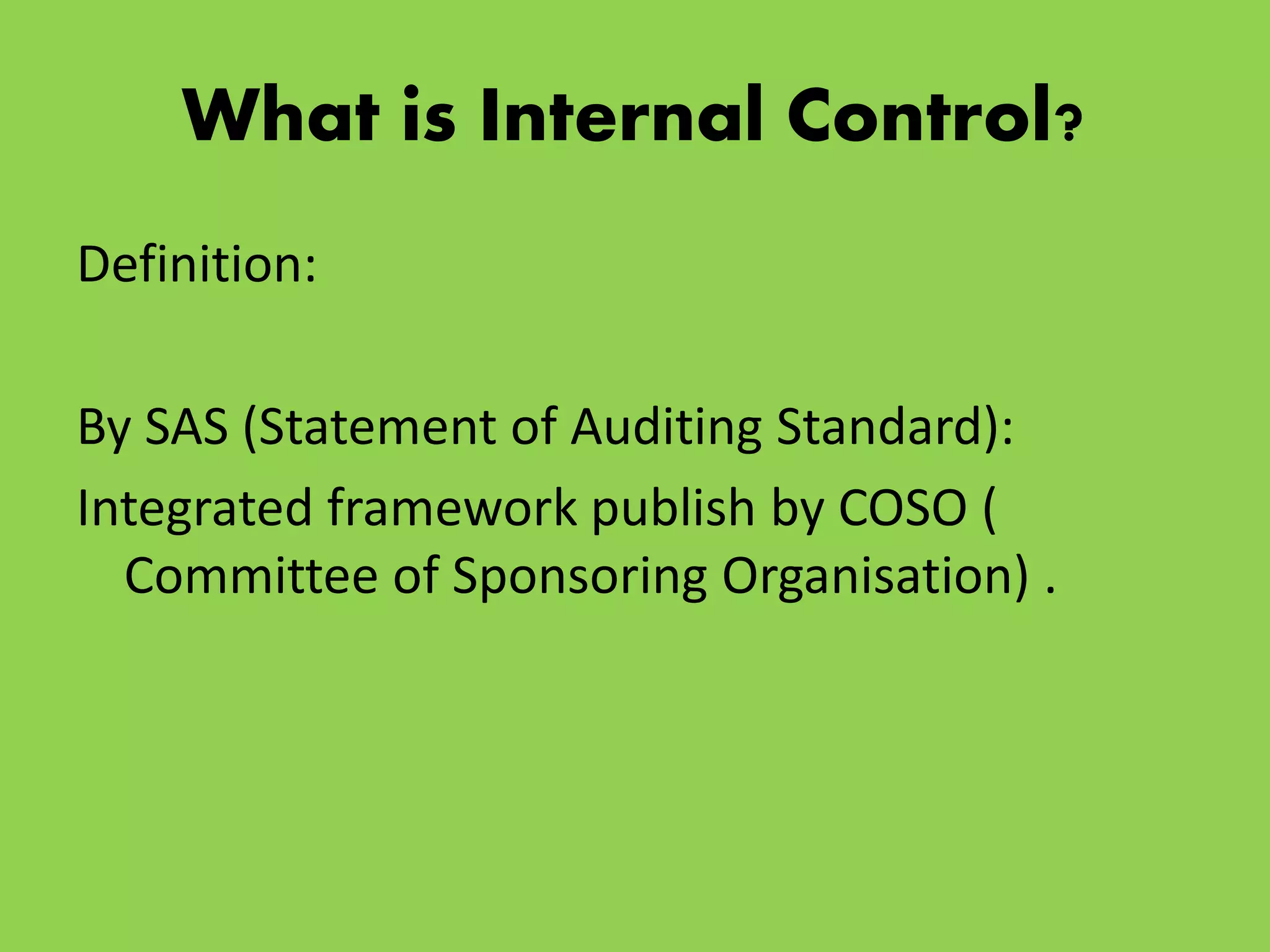 What is Internal Control?

Definition:

By SAS (Statement of Auditing Standard):

Integrated framework publish by COSO ( Committee of Sponsoring Organisation) .